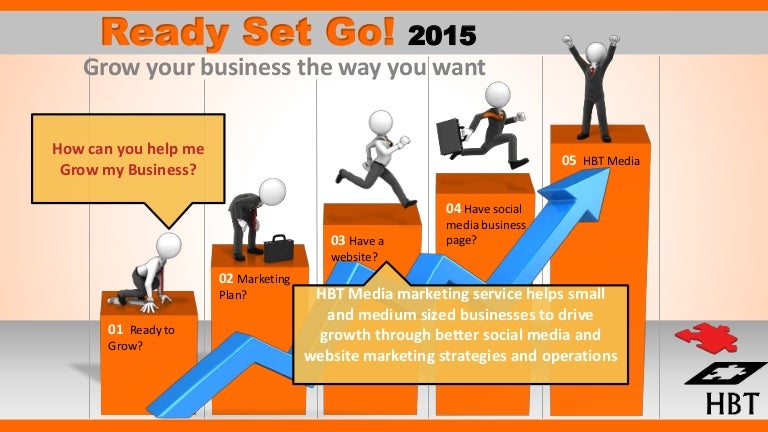 Ready Set Go! 2015

Grow your business the way you want

How can you help me Grow my Business?

01 Ready to Grow?

02 Marketing Plan?

03 Have a website?

04 Have social media business page?

05 HBT Media

HBT Media marketing service helps small and medium sized businesses to drive growth through better social media and website marketing strategies and operations

HBT